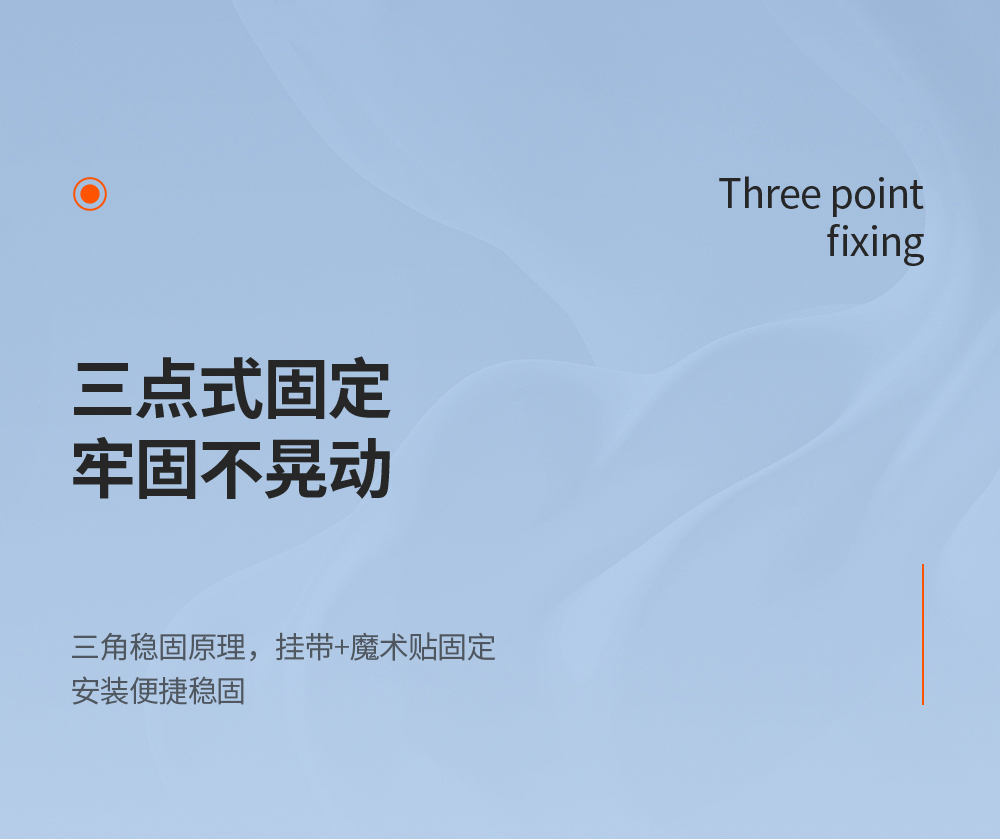 Three point fixing

三点式固定
牢固不晃动

三角稳固原理，挂带+魔术贴固定
安装便捷稳固